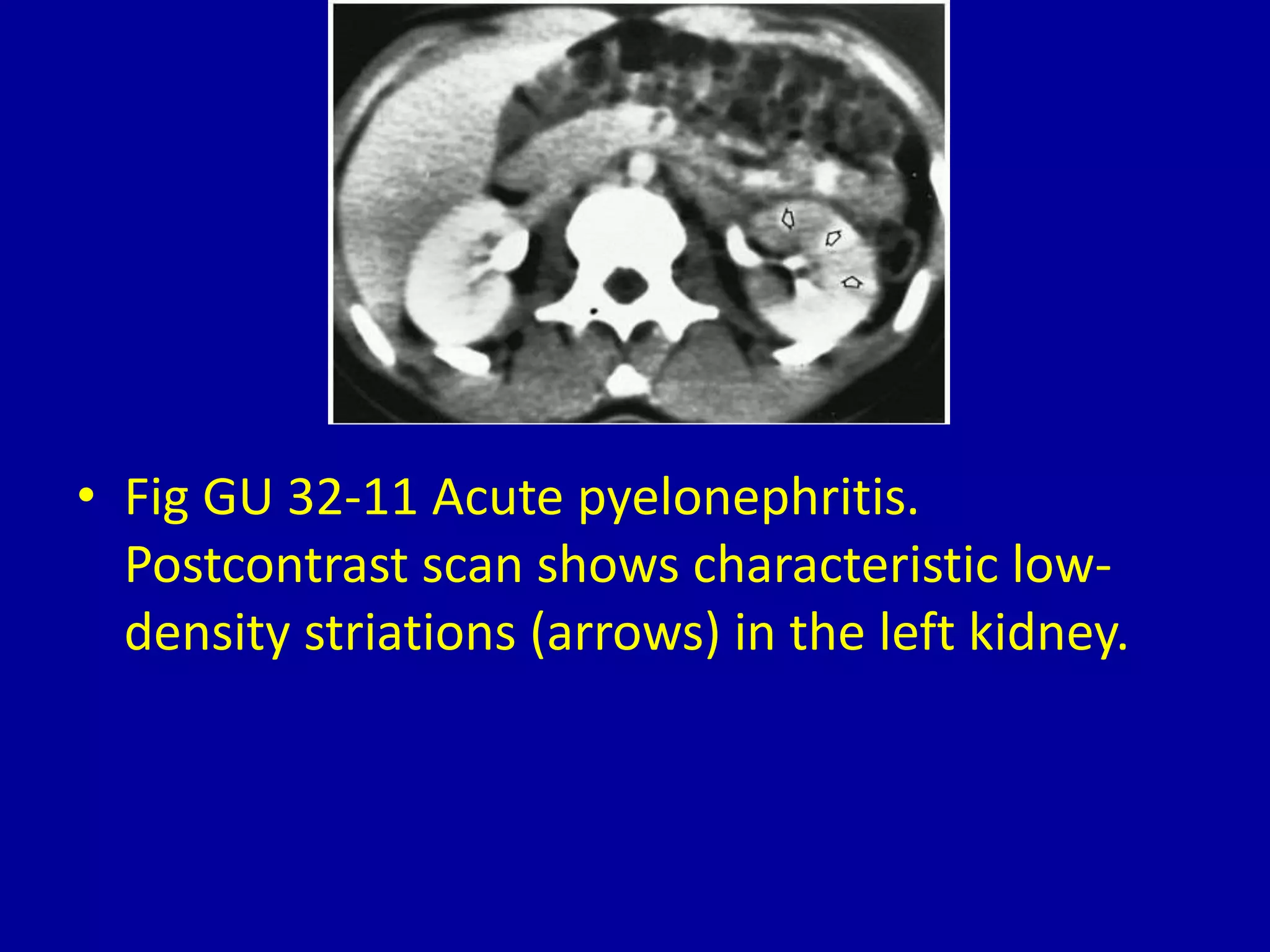 • Fig GU 32-11 Acute pyelonephritis. Postcontrast scan shows characteristic low-density striations (arrows) in the left kidney.